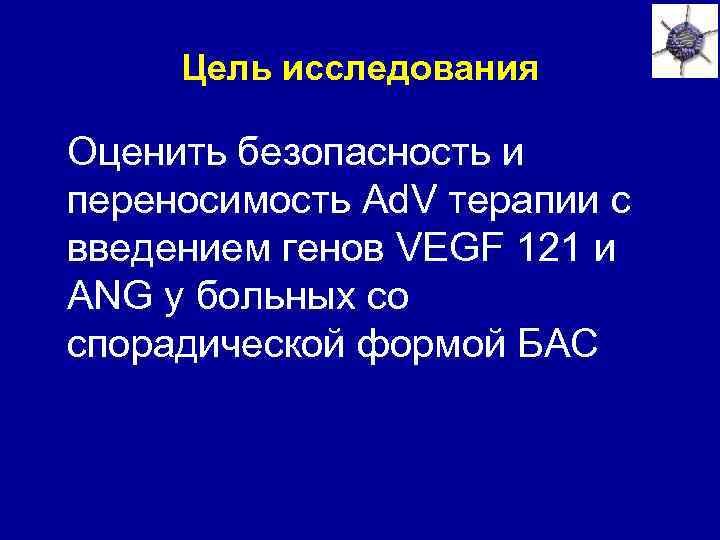 Цель исследования

Оценить безопасность и переносимость AdV терапии с введением генов VEGF 121 и ANG у больных со спорадической формой БАС